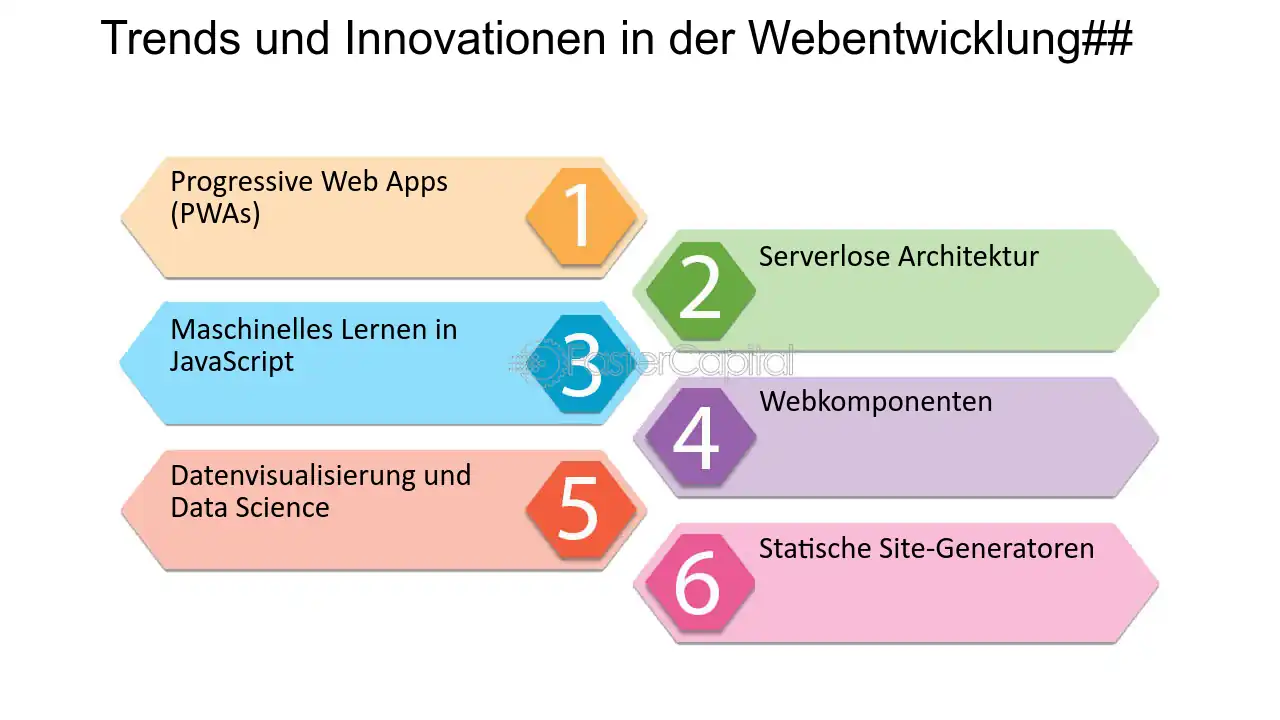 Trends und Innovationen in der Webentwicklung##

Progressive Web Apps (PWAs)

1

2

Serverlose Architektur

Maschinelles Lernen in JavaScript

3

FasterCapital

4

Webkomponenten

Datenvisualisierung und Data Science

5

6

Statische Site-Generatoren